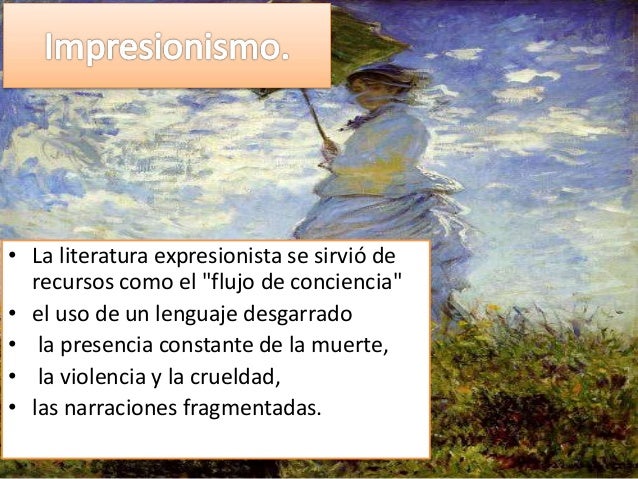 Impresionismo.

• La literatura expresionista se sirvió de recursos como el "flujo de conciencia"
• el uso de un lenguaje desgarrado
• la presencia constante de la muerte,
• la violencia y la crueldad,
• las narraciones fragmentadas.